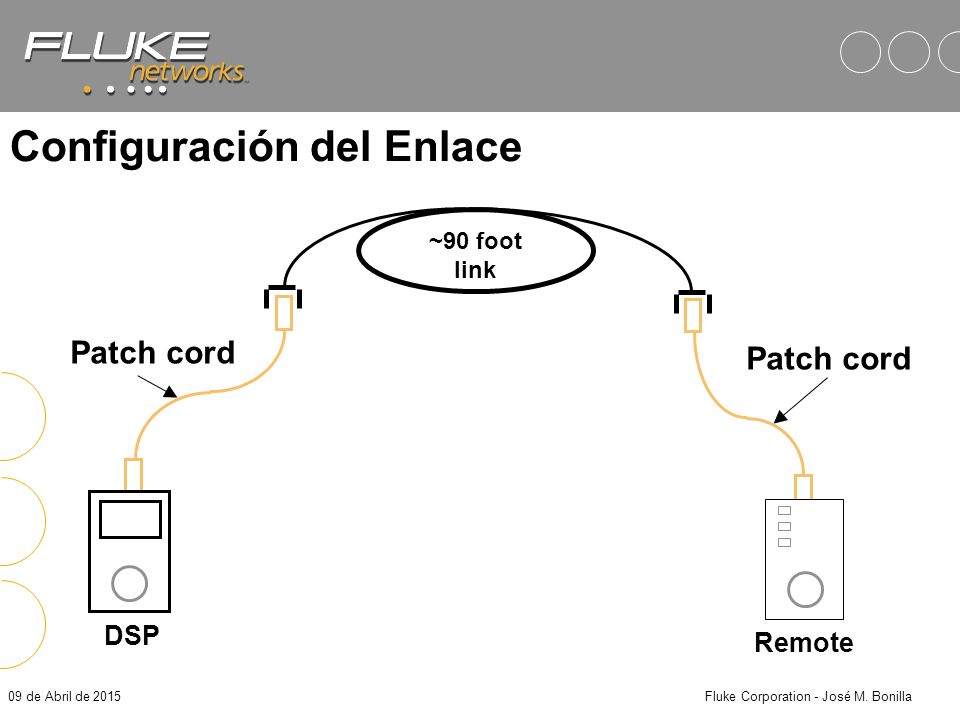 FLUKE networks

Configuración del Enlace

~90 foot link

Patch cord

Patch cord

DSP

Remote

09 de Abril de 2015

Fluke Corporation - José M. Bonilla